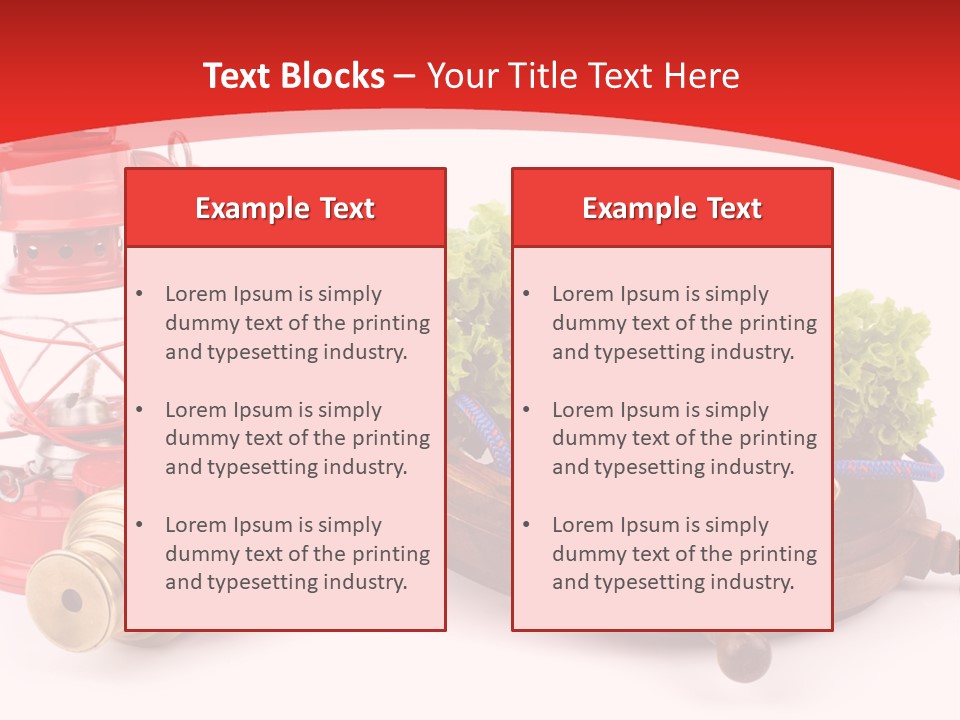 Text Blocks – Your Title Text Here

Example Text

• Lorem Ipsum is simply dummy text of the printing and typesetting industry.

• Lorem Ipsum is simply dummy text of the printing and typesetting industry.

• Lorem Ipsum is simply dummy text of the printing and typesetting industry.

Example Text

• Lorem Ipsum is simply dummy text of the printing and typesetting industry.

• Lorem Ipsum is simply dummy text of the printing and typesetting industry.

• Lorem Ipsum is simply dummy text of the printing and typesetting industry.